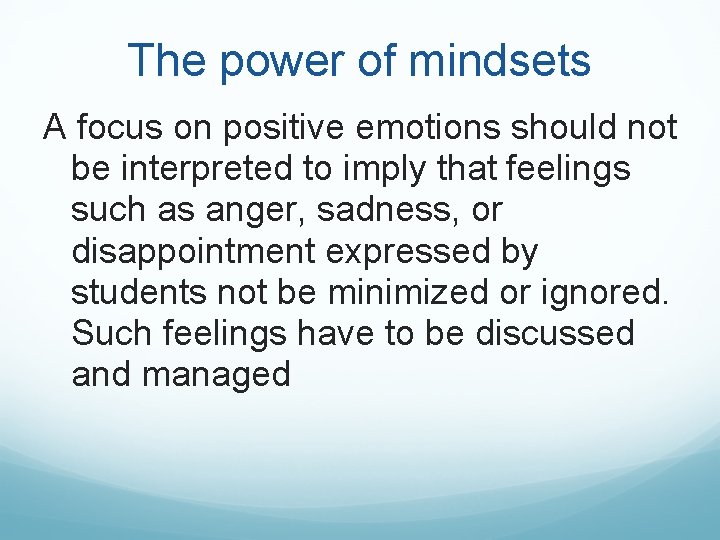 The power of mindsets

A focus on positive emotions should not be interpreted to imply that feelings such as anger, sadness, or disappointment expressed by students not be minimized or ignored. Such feelings have to be discussed and managed